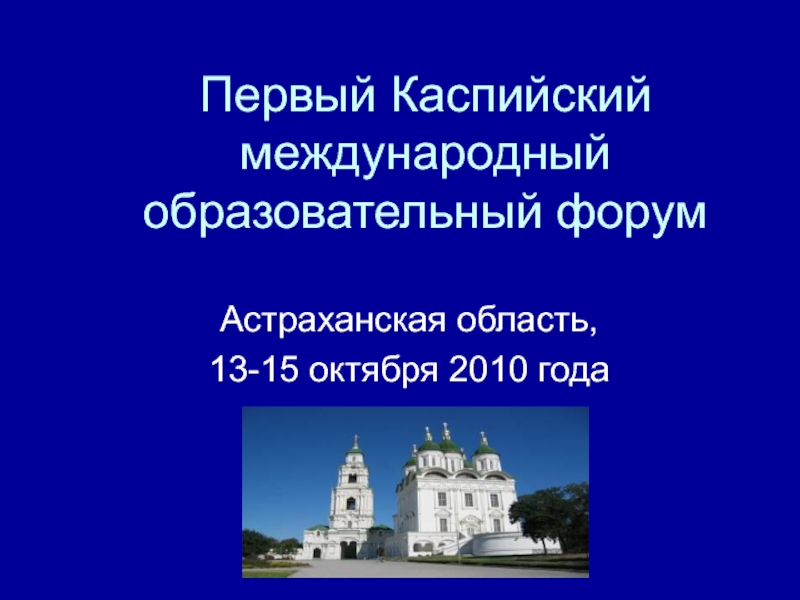 Первый Каспийский международный образовательный форум

Астраханская область,
13-15 октября 2010 года